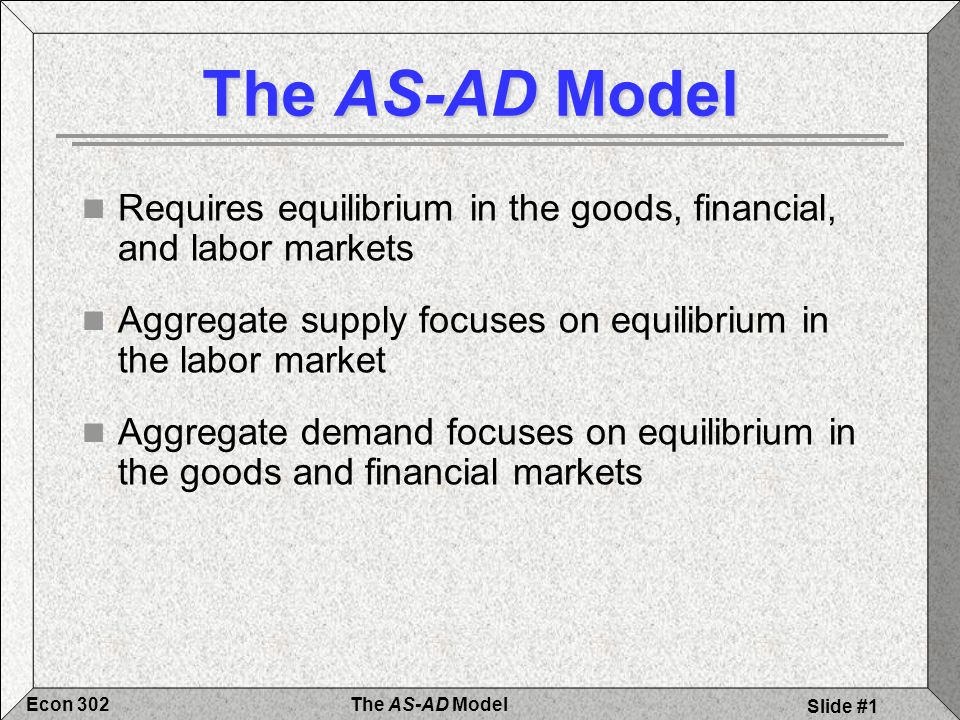 The AS-AD Model

Requires equilibrium in the goods, financial, and labor markets

Aggregate supply focuses on equilibrium in the labor market

Aggregate demand focuses on equilibrium in the goods and financial markets

Econ 302

The AS-AD Model

Slide #1